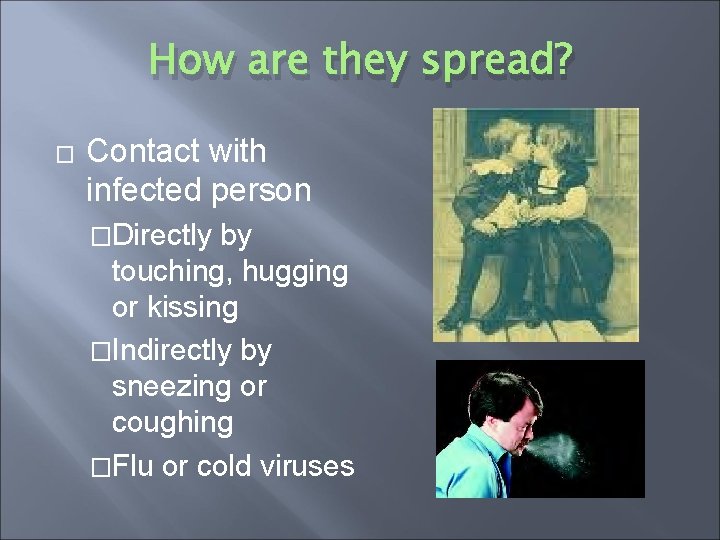 How are they spread?

□ Contact with infected person

□Directly by touching, hugging or kissing

□Indirectly by sneezing or coughing

□Flu or cold viruses